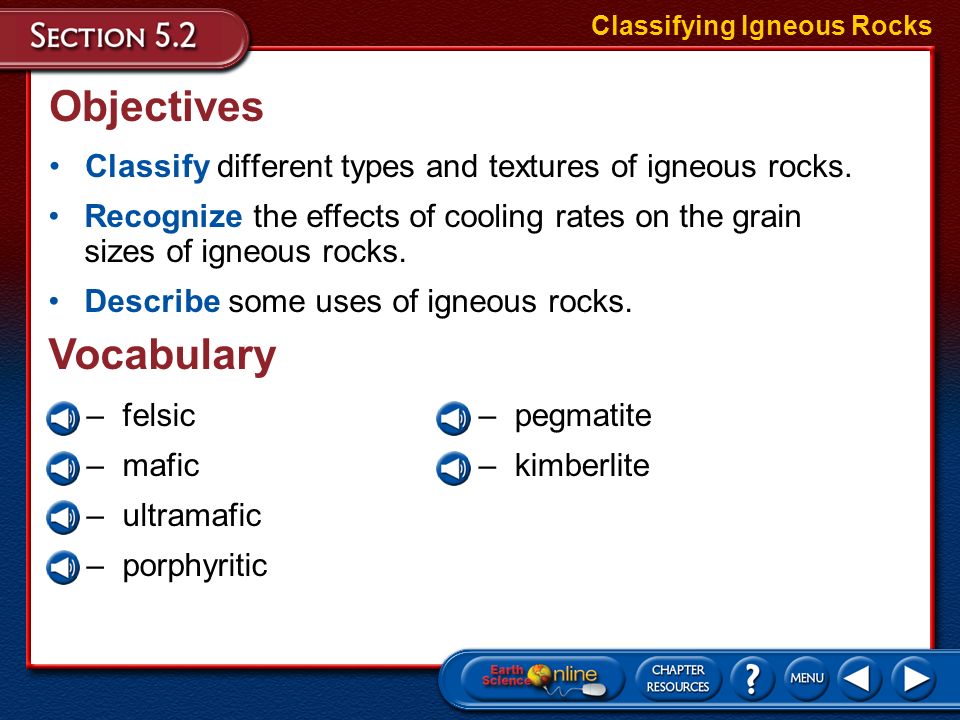 SECTION 5.2

Classifying Igneous Rocks

Objectives

• Classify different types and textures of igneous rocks.

• Recognize the effects of cooling rates on the grain sizes of igneous rocks.

• Describe some uses of igneous rocks.

Vocabulary

– felsic
– mafic
– ultramafic
– porphyritic

– pegmatite
– kimberlite

Earth Science Online

CHAPTER RESOURCES

?

MENU